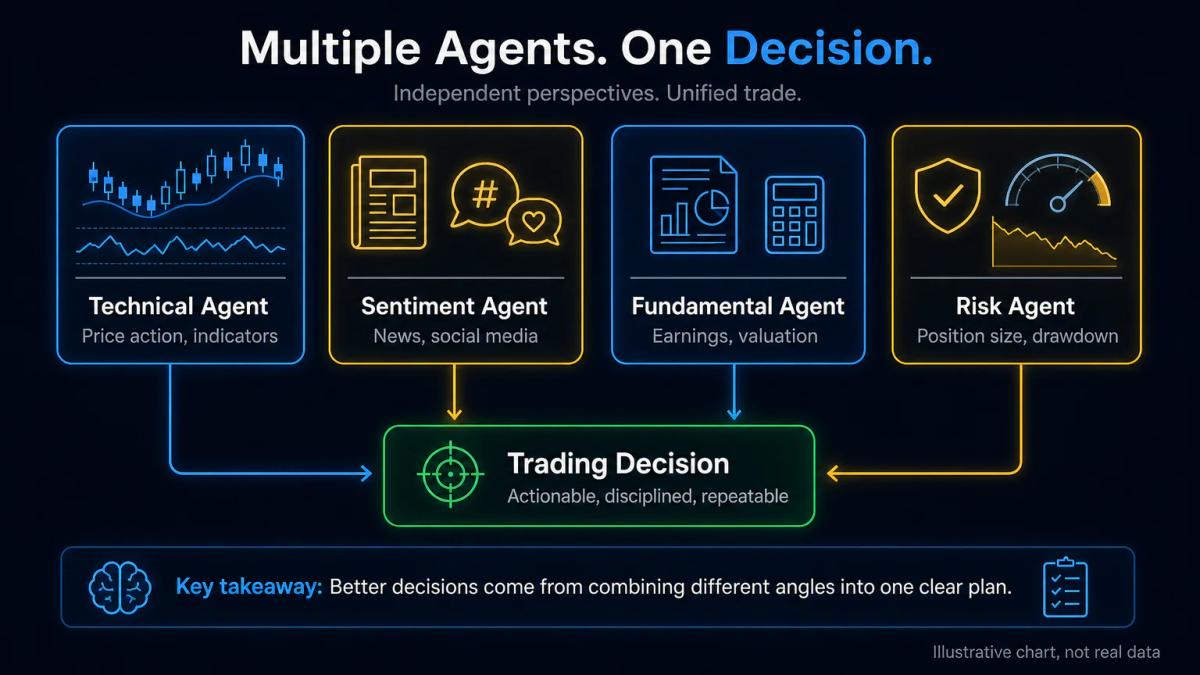 Multiple Agents. One Decision.

Independent perspectives. Unified trade.

#

Technical Agent
Price action, indicators

Sentiment Agent
News, social media

Fundamental Agent
Earnings, valuation

Risk Agent
Position size, drawdown

Trading Decision
Actionable, disciplined, repeatable

Key takeaway: Better decisions come from combining different angles into one clear plan.

Illustrative chart, not real data